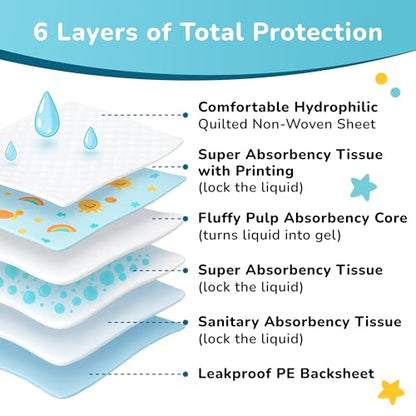 6 Layers of Total Protection

Comfortable Hydrophilic
Quilted Non-Woven Sheet

Super Absorbency Tissue with Printing
(lock the liquid)

Fluffy Pulp Absorbency Core
(turns liquid into gel)

Super Absorbency Tissue
(lock the liquid)

Sanitary Absorbency Tissue
(lock the liquid)

Leakproof PE Backsheet